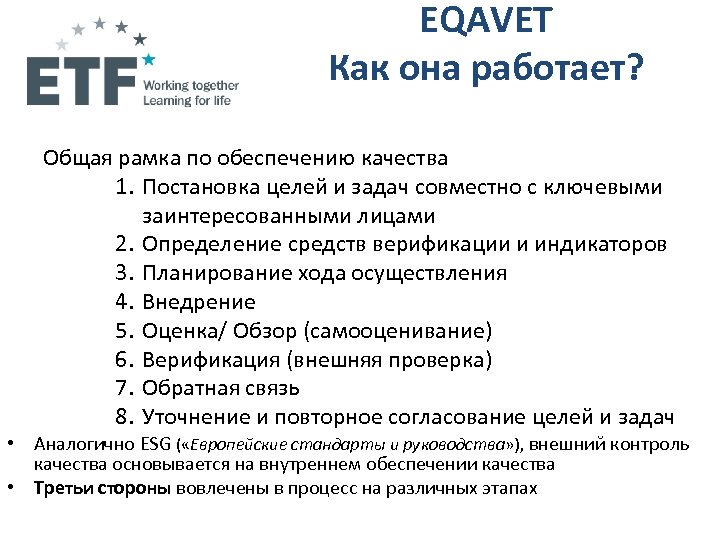 ETF Working together Learning for life

EQAVET
Как она работает?

Общая рамка по обеспечению качества
1. Постановка целей и задач совместно с ключевыми заинтересованными лицами
2. Определение средств верификации и индикаторов
3. Планирование хода осуществления
4. Внедрение
5. Оценка/ Обзор (самооценивание)
6. Верификация (внешняя проверка)
7. Обратная связь
8. Уточнение и повторное согласование целей и задач

• Аналогично ESG («Европейские стандарты и руководства»), внешний контроль качества основывается на внутреннем обеспечении качества
• Третьи стороны вовлечены в процесс на различных этапах